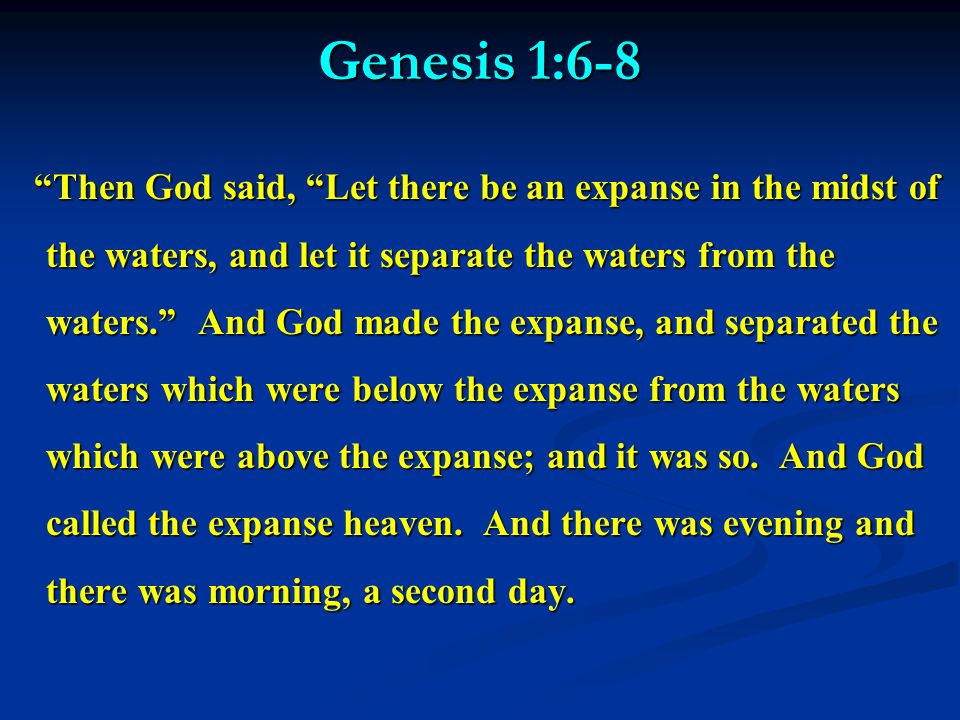 Genesis 1:6-8

“Then God said, “Let there be an expanse in the midst of the waters, and let it separate the waters from the waters.” And God made the expanse, and separated the waters which were below the expanse from the waters which were above the expanse; and it was so. And God called the expanse heaven. And there was evening and there was morning, a second day.